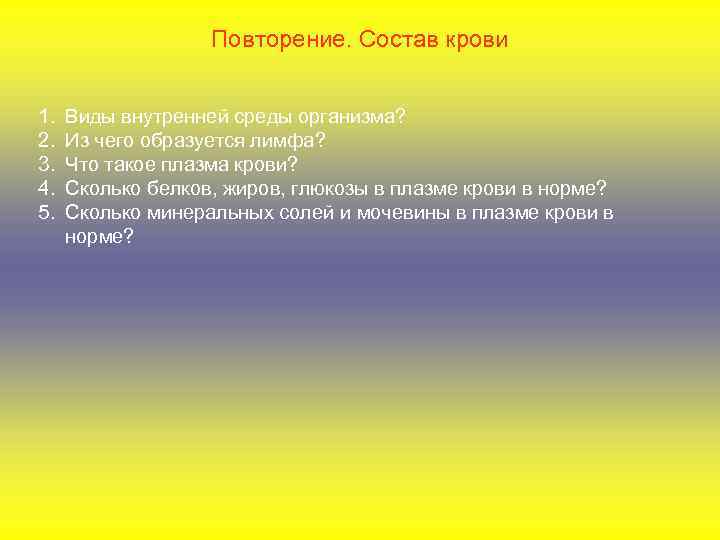 Повторение. Состав крови

1. Виды внутренней среды организма?
2. Из чего образуется лимфа?
3. Что такое плазма крови?
4. Сколько белков, жиров, глюкозы в плазме крови в норме?
5. Сколько минеральных солей и мочевины в плазме крови в норме?